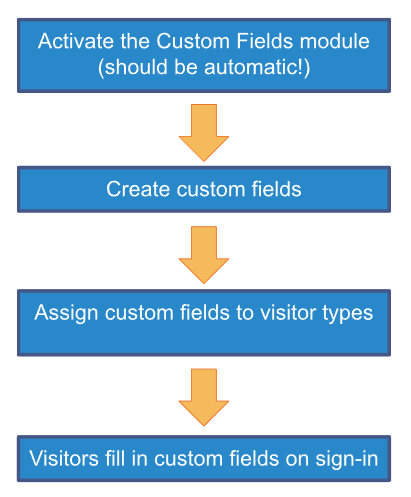 Activate the Custom Fields module (should be automatic!)

Create custom fields

Assign custom fields to visitor types

Visitors fill in custom fields on sign-in